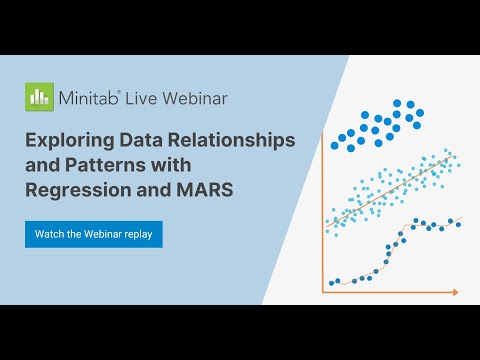 Minitab® Live Webinar

Exploring Data Relationships and Patterns with Regression and MARS

Watch the Webinar replay